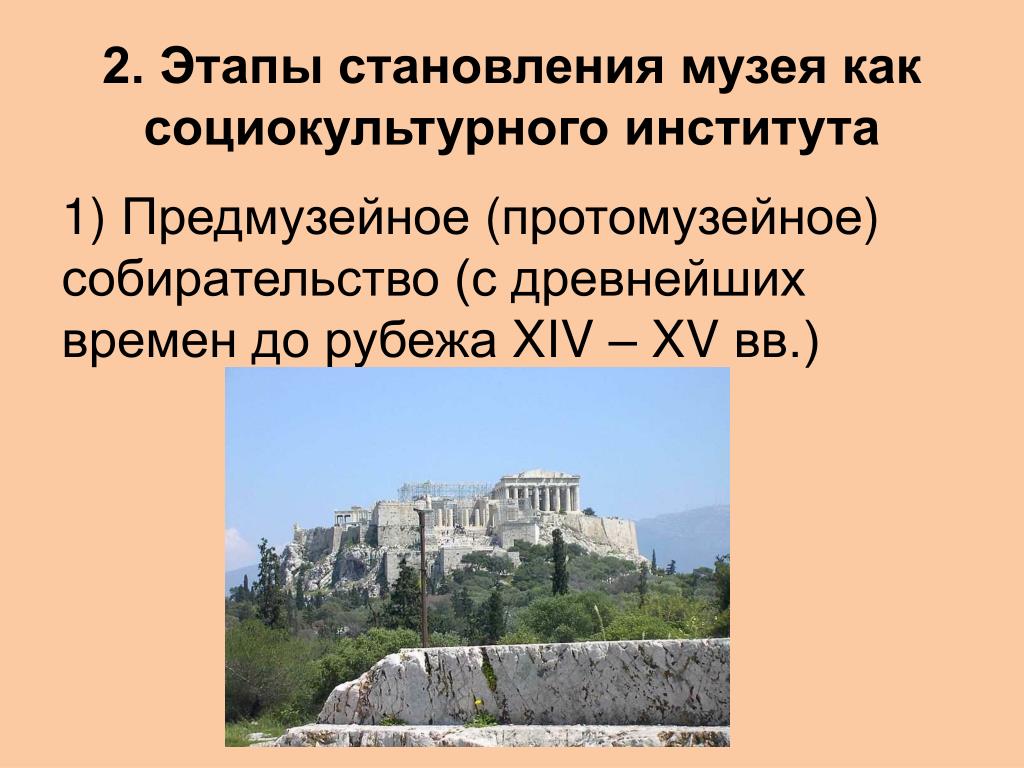 2. Этапы становления музея как социокультурного института

1) Предмузейное (протомузейное) собирательство (с древнейших времен до рубежа XIV – XV вв.)